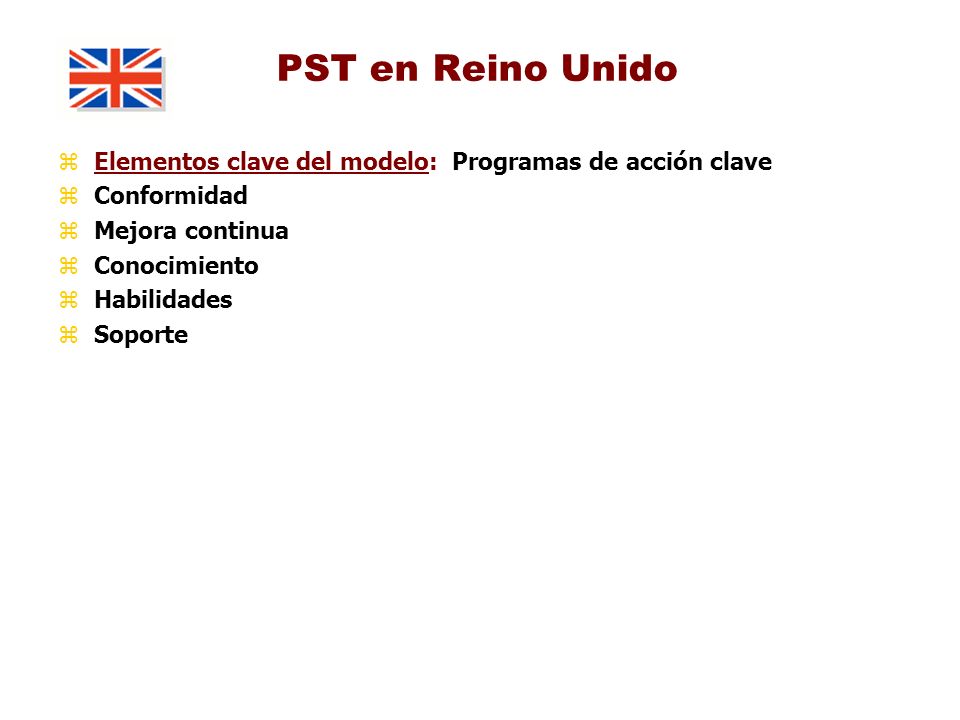 PST en Reino Unido

⌘ Elementos clave del modelo: Programas de acción clave
⌘ Conformidad
⌘ Mejora continua
⌘ Conocimiento
⌘ Habilidades
⌘ Soporte